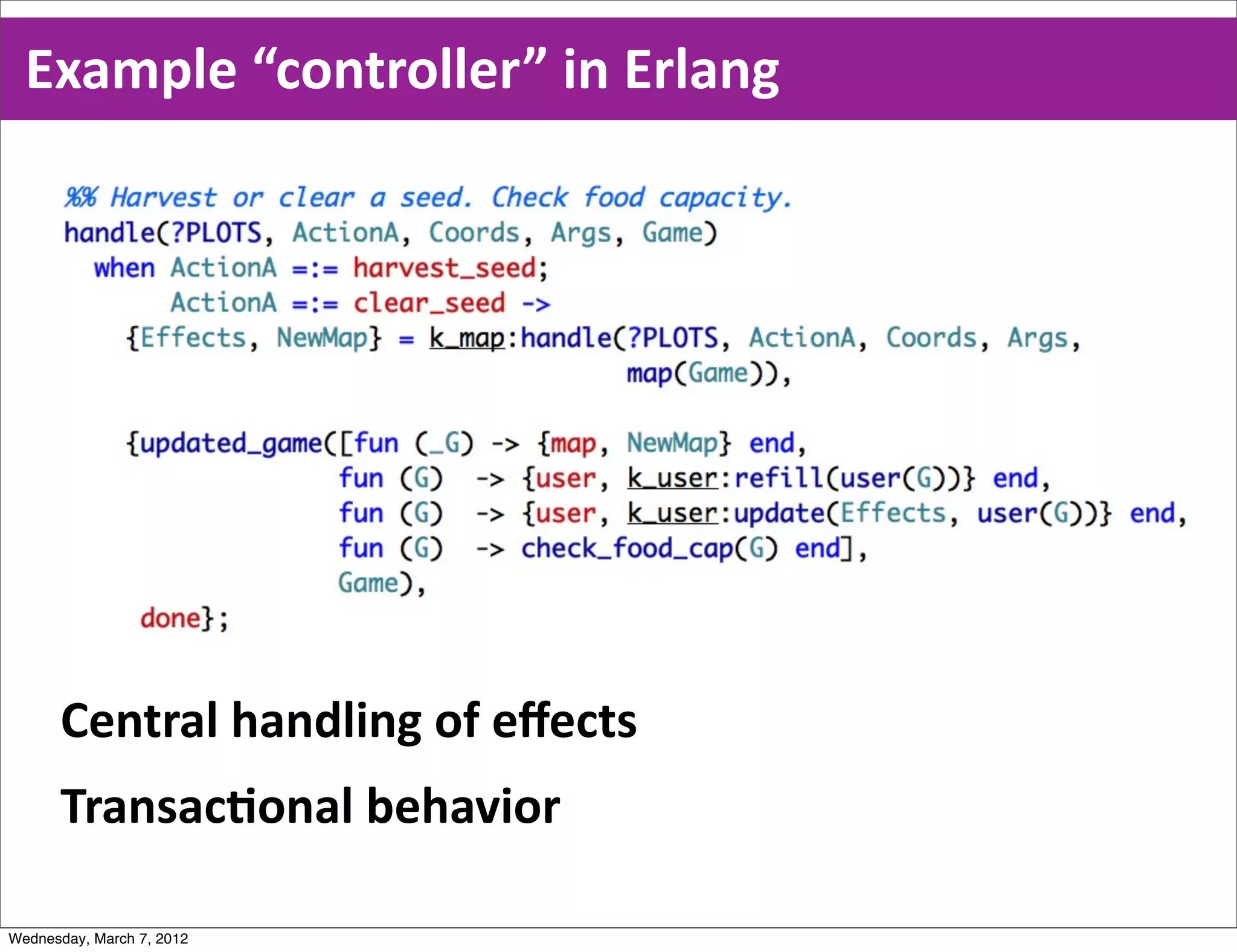 Example “controller” in Erlang

%% Harvest or clear a seed. Check food capacity.
handle(?PLOTS, ActionA, Coords, Args, Game)
  when ActionA =:= harvest_seed;
       ActionA =:= clear_seed ->
    {Effects, NewMap} = k_map:handle(?PLOTS, ActionA, Coords, Args,
                                      map(Game)),

    {updated_game([fun (_G) -> {map, NewMap} end,
                   fun (G)  -> {user, k_user:refill(user(G))} end,
                   fun (G)  -> {user, k_user:update(Effects, user(G))} end,
                   fun (G)  -> check_food_cap(G) end],
                   Game),
     done};

Central handling of effects

Transactional behavior

Wednesday, March 7, 2012